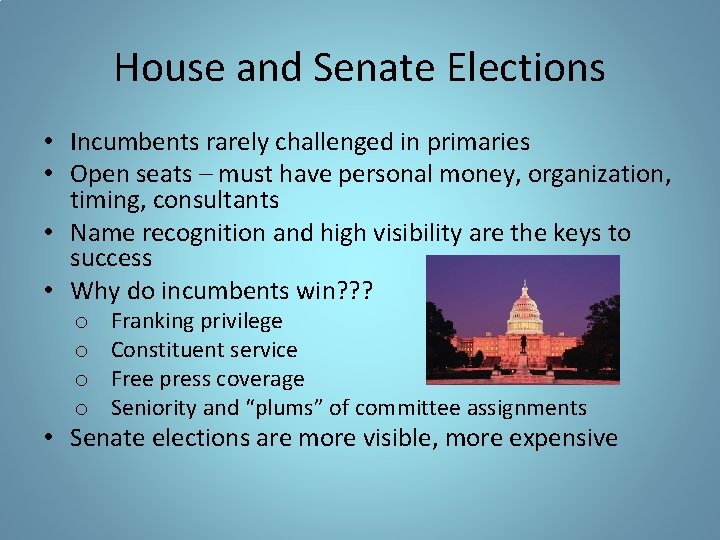 House and Senate Elections

• Incumbents rarely challenged in primaries
• Open seats – must have personal money, organization, timing, consultants
• Name recognition and high visibility are the keys to success
• Why do incumbents win???
  o Franking privilege
  o Constituent service
  o Free press coverage
  o Seniority and “plums” of committee assignments
• Senate elections are more visible, more expensive